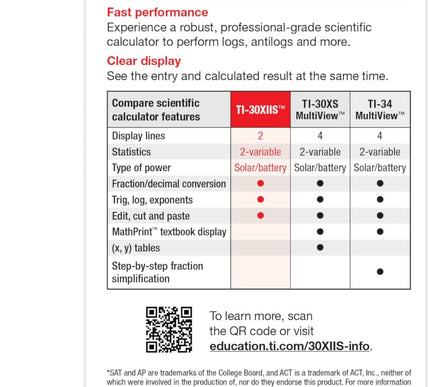 Fast performance
Experience a robust, professional-grade scientific calculator to perform logs, antilogs and more.

Clear display
See the entry and calculated result at the same time.

| Compare scientific calculator features | TI-30XIIS™ | TI-30XS MultiView™ | TI-34 MultiView™ |
|---|---|---|---|
| Display lines | 2 | 4 | 4 |
| Statistics | 2-variable | 2-variable | 2-variable |
| Type of power | Solar/battery | Solar/battery | Solar/battery |
| Fraction/decimal conversion | ● | ● | ● |
| Trig, log, exponents | ● | ● | ● |
| Edit, cut and paste | ● | ● | ● |
| MathPrint™ textbook display | | ● | ● |
| (x, y) tables | | ● | |
| Step-by-step fraction simplification | | | ● |

To learn more, scan the QR code or visit education.ti.com/30XIIS-info.

*SAT and AP are trademarks of the College Board, and ACT is a trademark of ACT, Inc., neither of which were involved in the production of, nor do they endorse this product. For more information